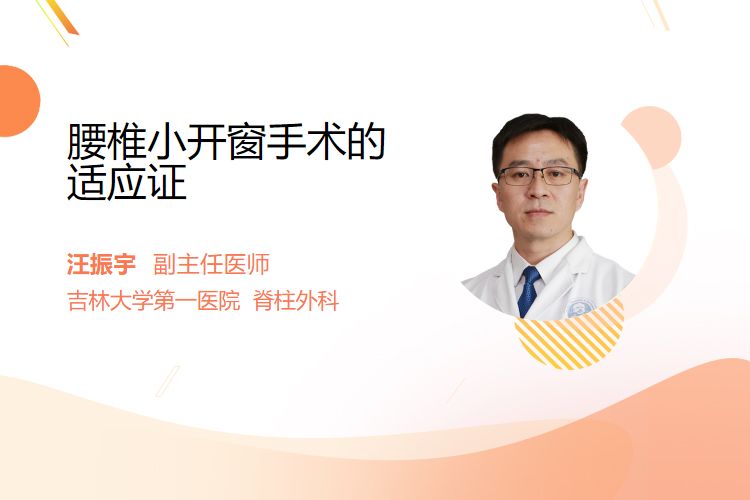 腰椎小开窗手术的适应证

汪振宇 副主任医师
吉林大学第一医院 脊柱外科